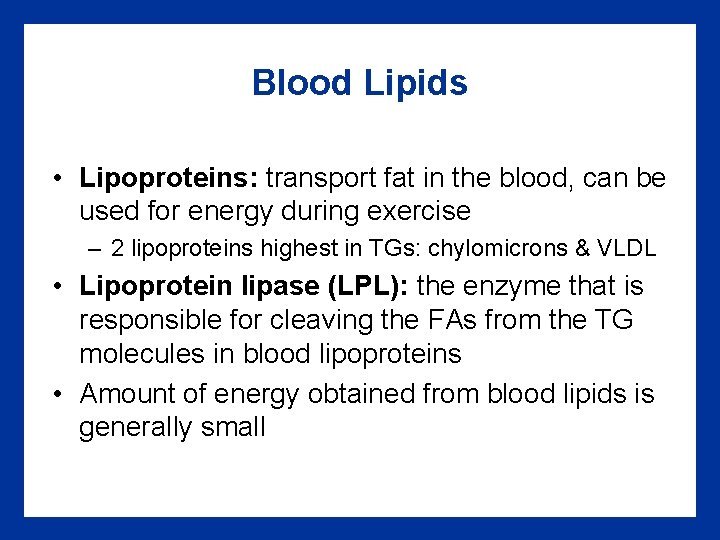 Blood Lipids

• Lipoproteins: transport fat in the blood, can be used for energy during exercise

– 2 lipoproteins highest in TGs: chylomicrons & VLDL

• Lipoprotein lipase (LPL): the enzyme that is responsible for cleaving the FAs from the TG molecules in blood lipoproteins

• Amount of energy obtained from blood lipids is generally small